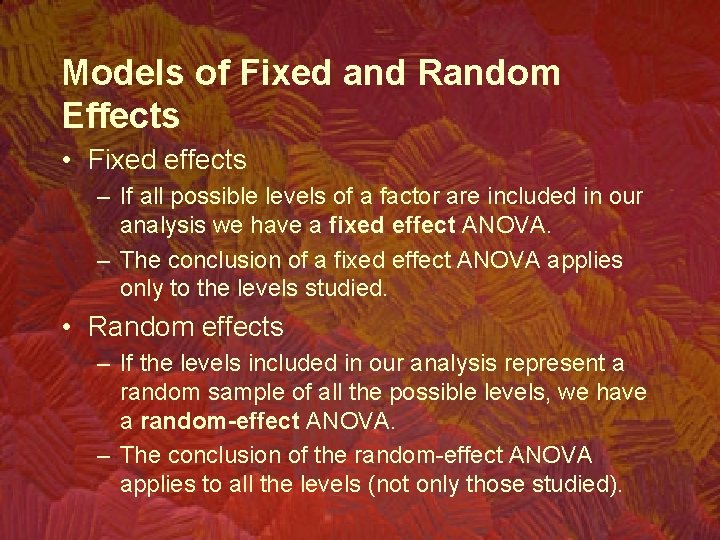 Models of Fixed and Random Effects

• Fixed effects

– If all possible levels of a factor are included in our analysis we have a fixed effect ANOVA.

– The conclusion of a fixed effect ANOVA applies only to the levels studied.

• Random effects

– If the levels included in our analysis represent a random sample of all the possible levels, we have a random-effect ANOVA.

– The conclusion of the random-effect ANOVA applies to all the levels (not only those studied).